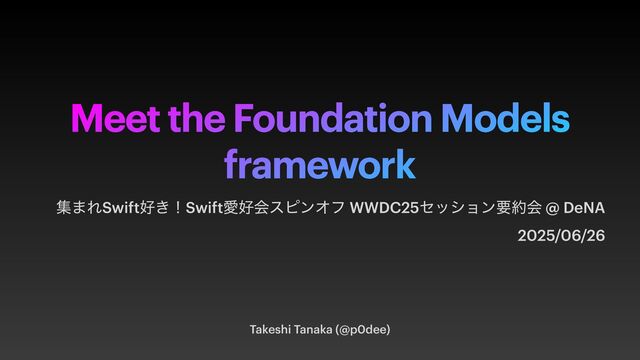 Meet the Foundation Models framework

集まれSwift好き！Swift愛好会スピンオフ WWDC25セッション要約会 @ DeNA
2025/06/26

Takeshi Tanaka (@p0dee)